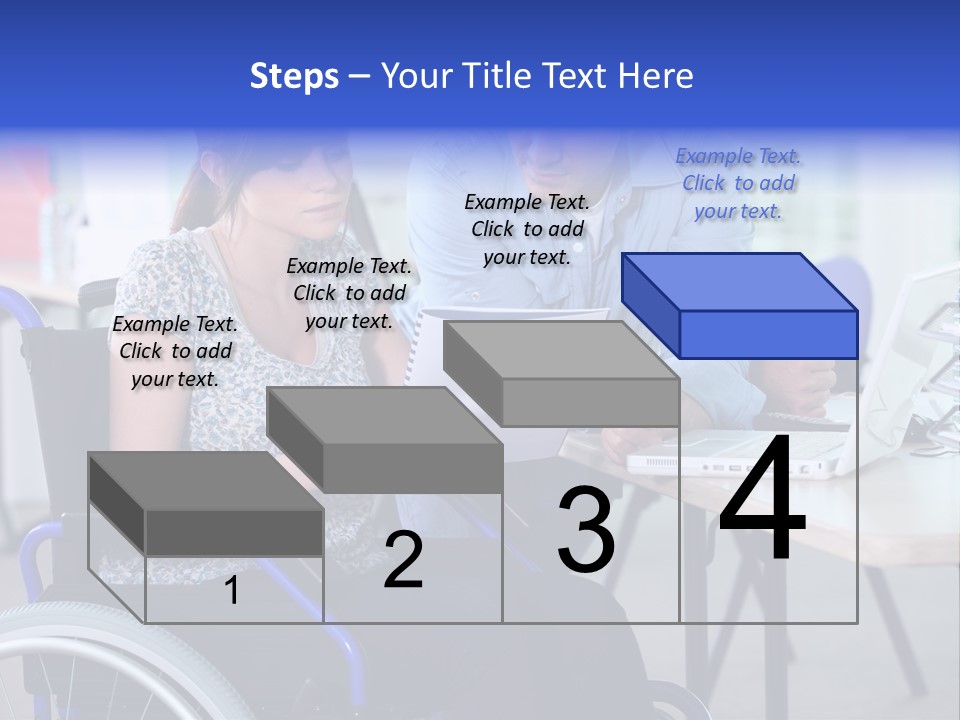 Steps – Your Title Text Here

Example Text. Click to add your text.

Example Text. Click to add your text.

Example Text. Click to add your text.

Example Text. Click to add your text.

1

2

3

4